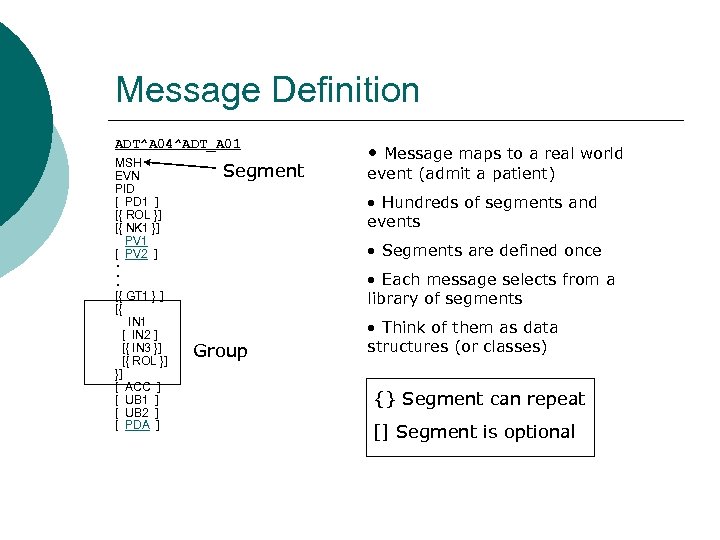 Message Definition

ADT^A04^ADT_A01
MSH
EVN
PID
[ PD1 ]
[{ ROL }]
[{ NK1 }]
PV1
[ PV2 ]
:
:
[{ GT1 } ]
[{
IN1
[ IN2 ]
[{ IN3 }]
[{ ROL }]
}]
[ ACC ]
[ UB1 ]
[ UB2 ]
[ PDA ]

Segment

Group

• Message maps to a real world event (admit a patient)

• Hundreds of segments and events

• Segments are defined once

• Each message selects from a library of segments

• Think of them as data structures (or classes)

{} Segment can repeat

[] Segment is optional